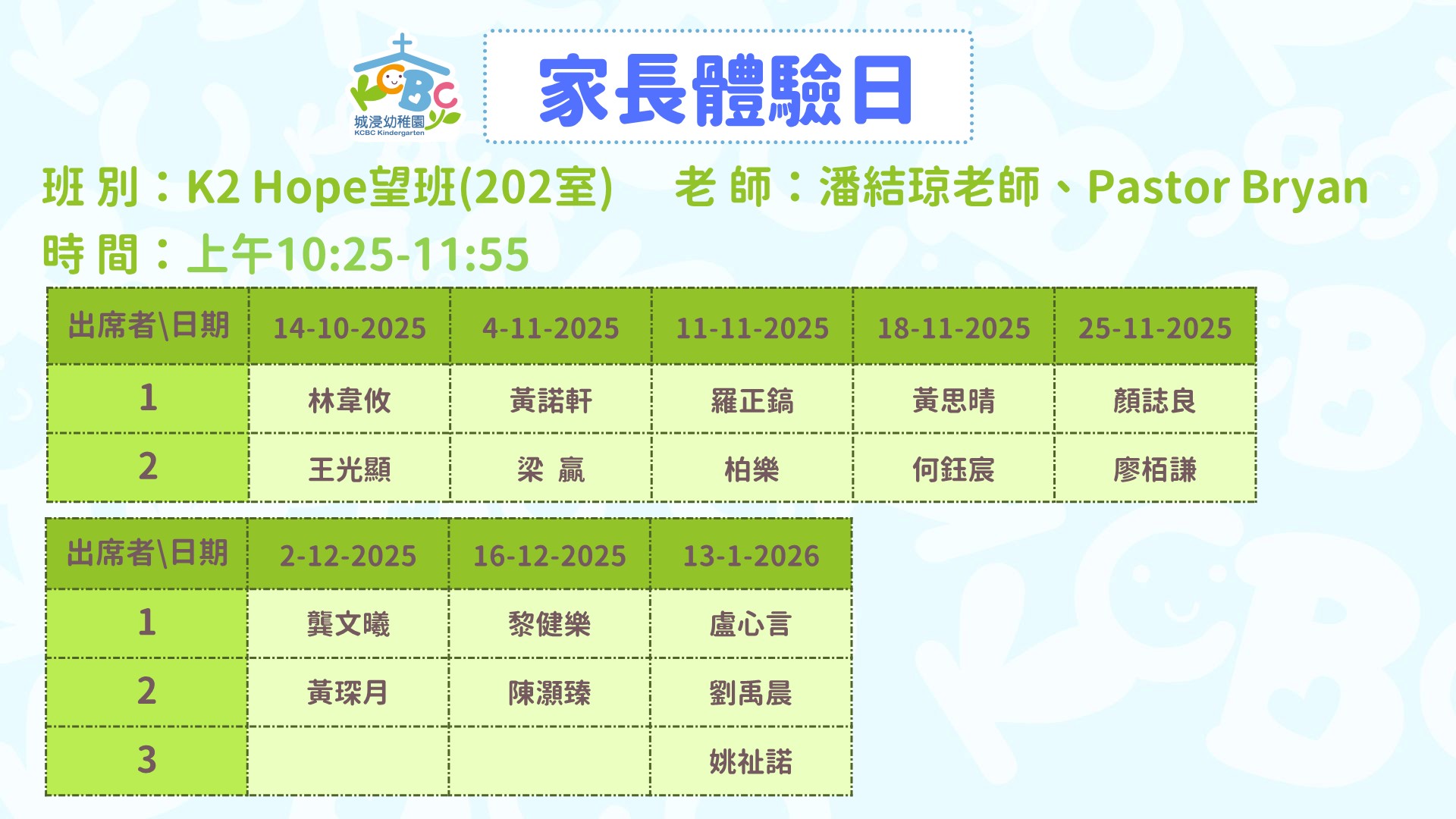 KCBC
城浸幼稚園
KCBC Kindergarten

家長體驗日

班 別：K2 Hope望班(202室)　老 師：潘結琼老師、Pastor Bryan

時 間：上午10:25-11:55

| 出席者\日期 | 14-10-2025 | 4-11-2025 | 11-11-2025 | 18-11-2025 | 25-11-2025 |
|---|---|---|---|---|---|
| 1 | 林韋攸 | 黃諾軒 | 羅正鎬 | 黃思晴 | 顏誌良 |
| 2 | 王光顯 | 梁 贏 | 柏樂 | 何鈺宸 | 廖栢謙 |

| 出席者\日期 | 2-12-2025 | 16-12-2025 | 13-1-2026 |
|---|---|---|---|
| 1 | 龔文曦 | 黎健樂 | 盧心言 |
| 2 | 黃琛月 | 陳灝臻 | 劉禹晨 |
| 3 | | | 姚祉諾 |